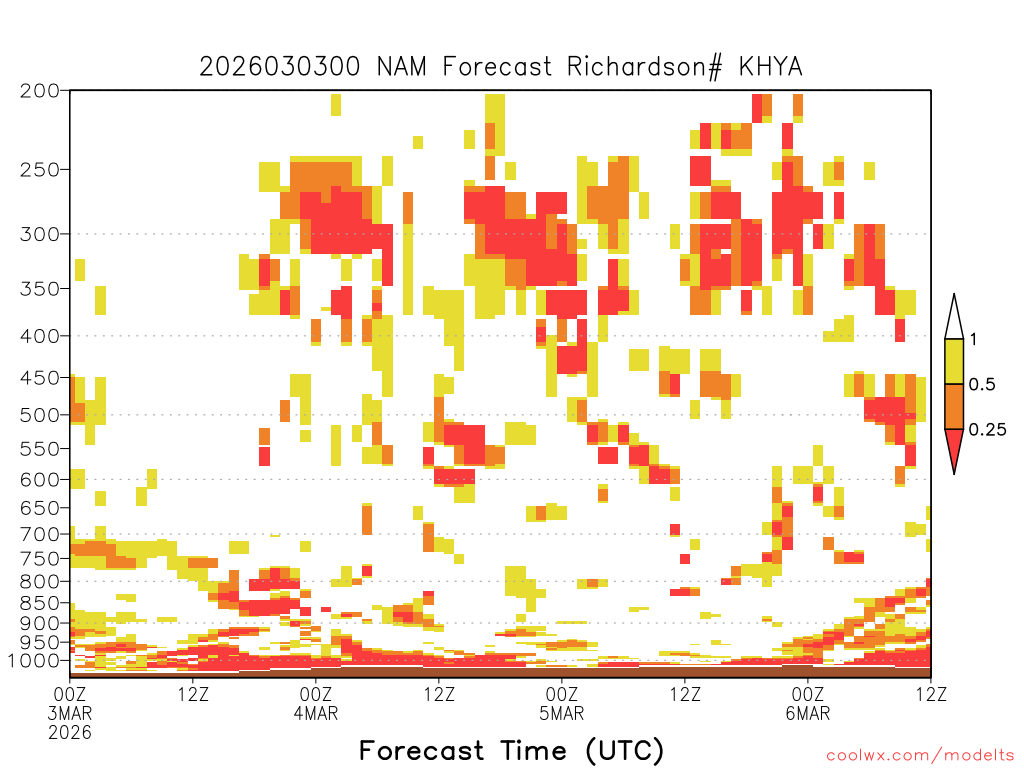 2026030300 NAM Forecast Richardson# KHYA

200
250
300
350
400
450
500
550
600
650
700
750
800
850
900
950
1000

1
0.5
0.25

00Z 3MAR 2026
12Z
00Z 4MAR
12Z
00Z 5MAR
12Z
00Z 6MAR
12Z

Forecast Time (UTC)

coolwx.com/modelts